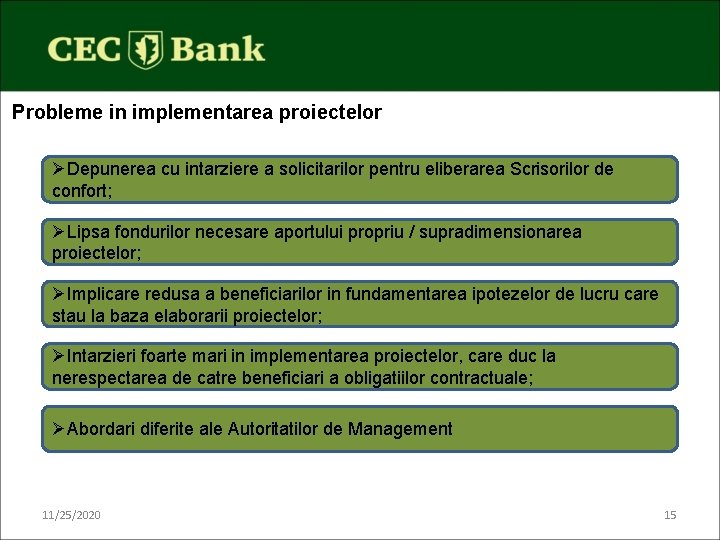 CEC Bank

Probleme in implementarea proiectelor

➢Depunerea cu intarziere a solicitarilor pentru eliberarea Scrisorilor de confort;

➢Lipsa fondurilor necesare aportului propriu / supradimensionarea proiectelor;

➢Implicare redusa a beneficiarilor in fundamentarea ipotezelor de lucru care stau la baza elaborarii proiectelor;

➢Intarzieri foarte mari in implementarea proiectelor, care duc la nerespectarea de catre beneficiari a obligatiilor contractuale;

➢Abordari diferite ale Autoritatilor de Management

11/25/2020

15